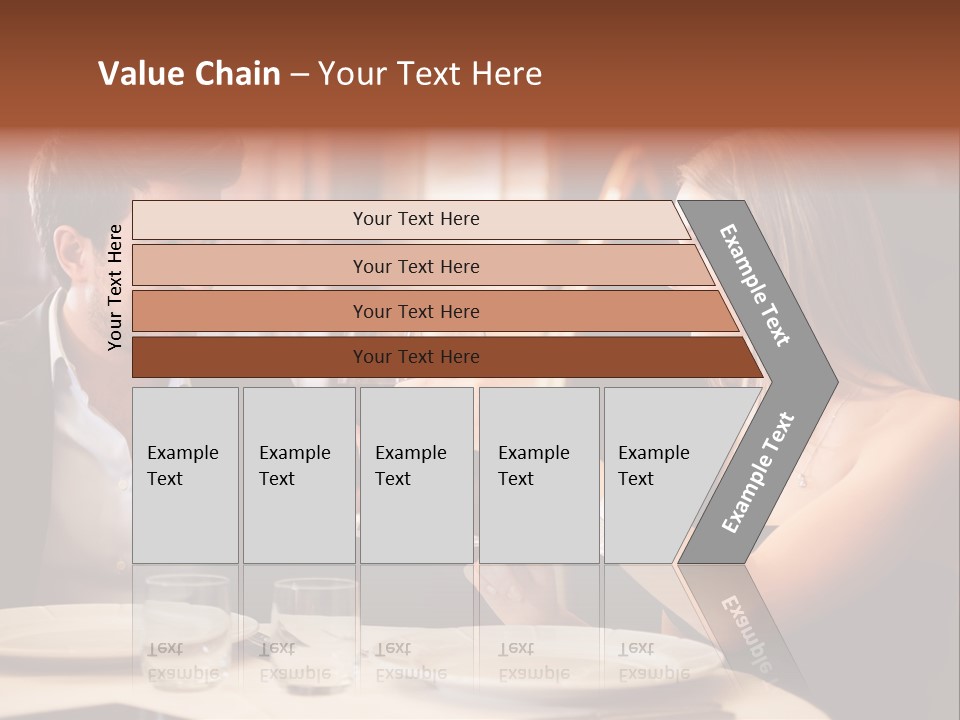 Value Chain – Your Text Here

Your Text Here

Your Text Here

Your Text Here

Your Text Here

Your Text Here

Example Text

Example Text

Example Text

Example Text

Example Text

Example Text

Example Text